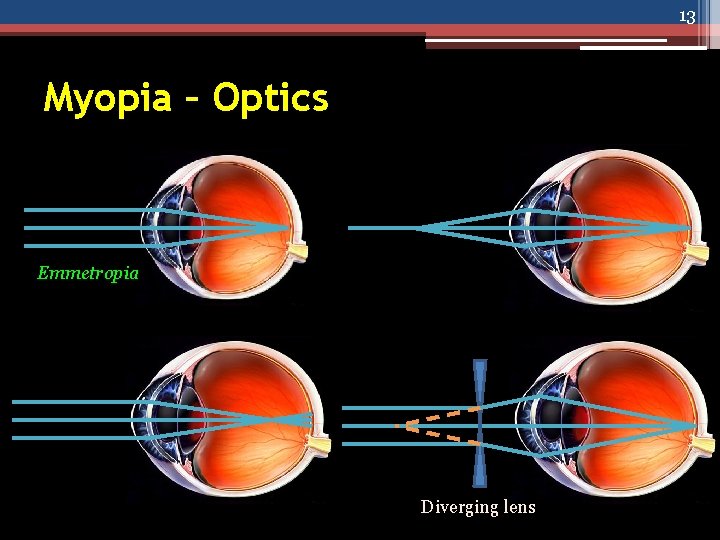 13

Myopia – Optics

Emmetropia

Diverging lens